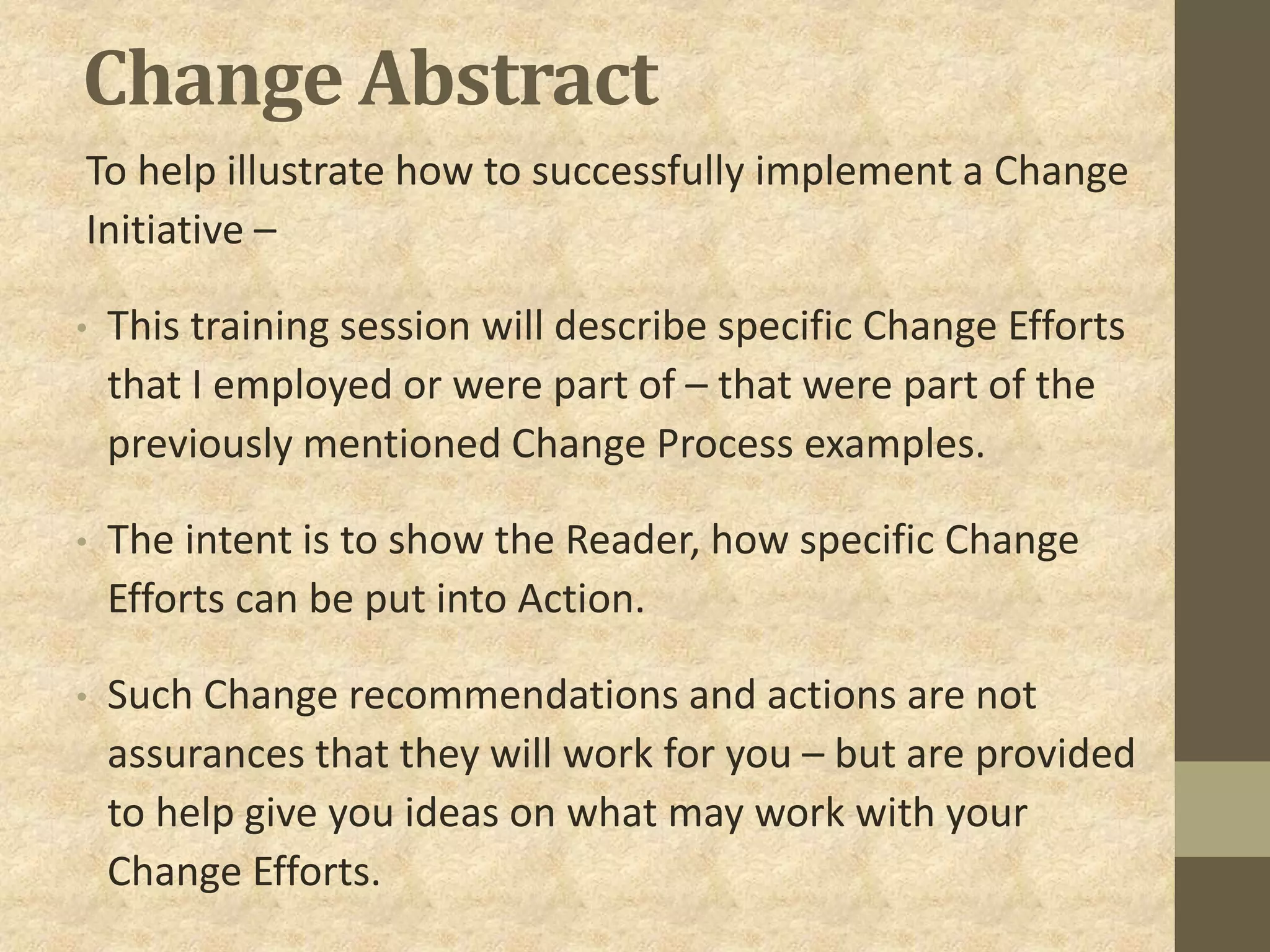 Change Abstract

To help illustrate how to successfully implement a Change Initiative –

• This training session will describe specific Change Efforts that I employed or were part of – that were part of the previously mentioned Change Process examples.

• The intent is to show the Reader, how specific Change Efforts can be put into Action.

• Such Change recommendations and actions are not assurances that they will work for you – but are provided to help give you ideas on what may work with your Change Efforts.